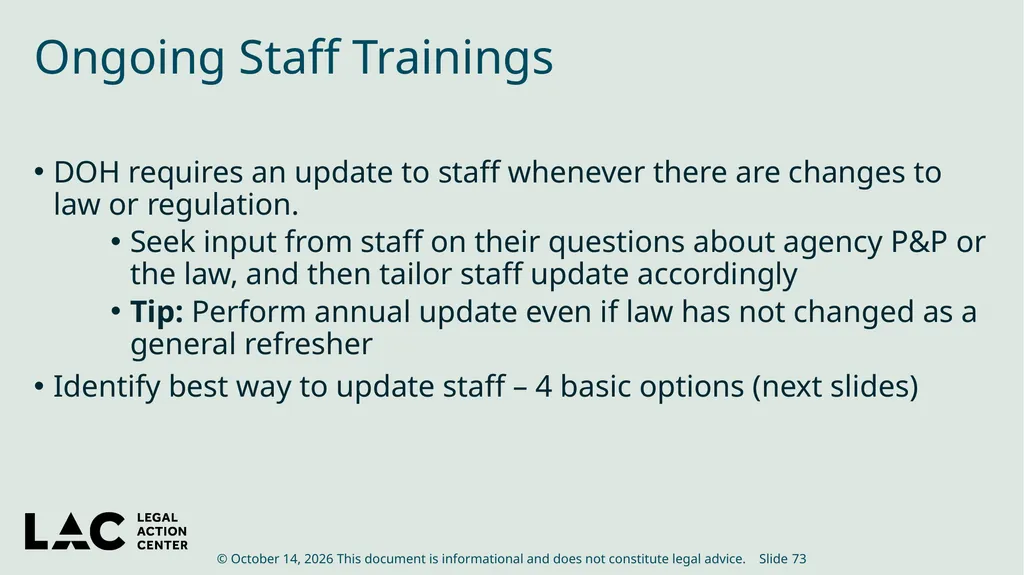 Ongoing Staff Trainings

• DOH requires an update to staff whenever there are changes to law or regulation.

• Seek input from staff on their questions about agency P&P or the law, and then tailor staff update accordingly

• Tip: Perform annual update even if law has not changed as a general refresher

• Identify best way to update staff – 4 basic options (next slides)

LAC
LEGAL
ACTION
CENTER

© October 14, 2026 This document is informational and does not constitute legal advice. Slide 73